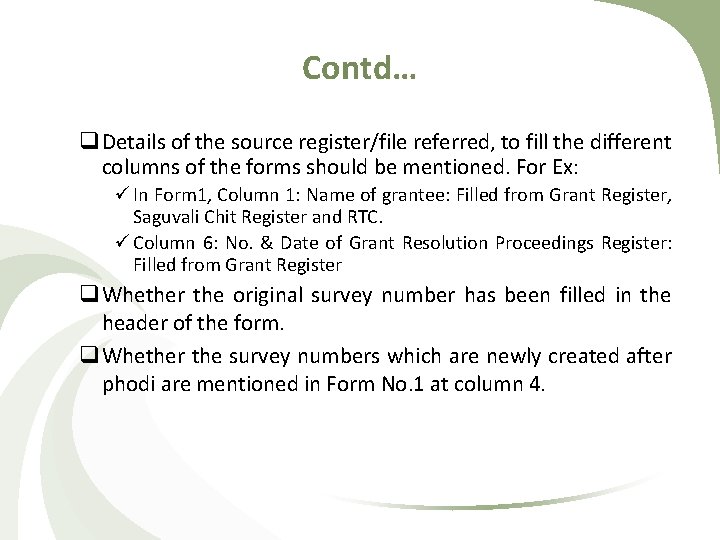 Contd…

❑ Details of the source register/file referred, to fill the different columns of the forms should be mentioned. For Ex:

✓ In Form1, Column 1: Name of grantee: Filled from Grant Register, Saguvali Chit Register and RTC.

✓ Column 6: No. & Date of Grant Resolution Proceedings Register: Filled from Grant Register

❑ Whether the original survey number has been filled in the header of the form.

❑ Whether the survey numbers which are newly created after phodi are mentioned in Form No.1 at column 4.